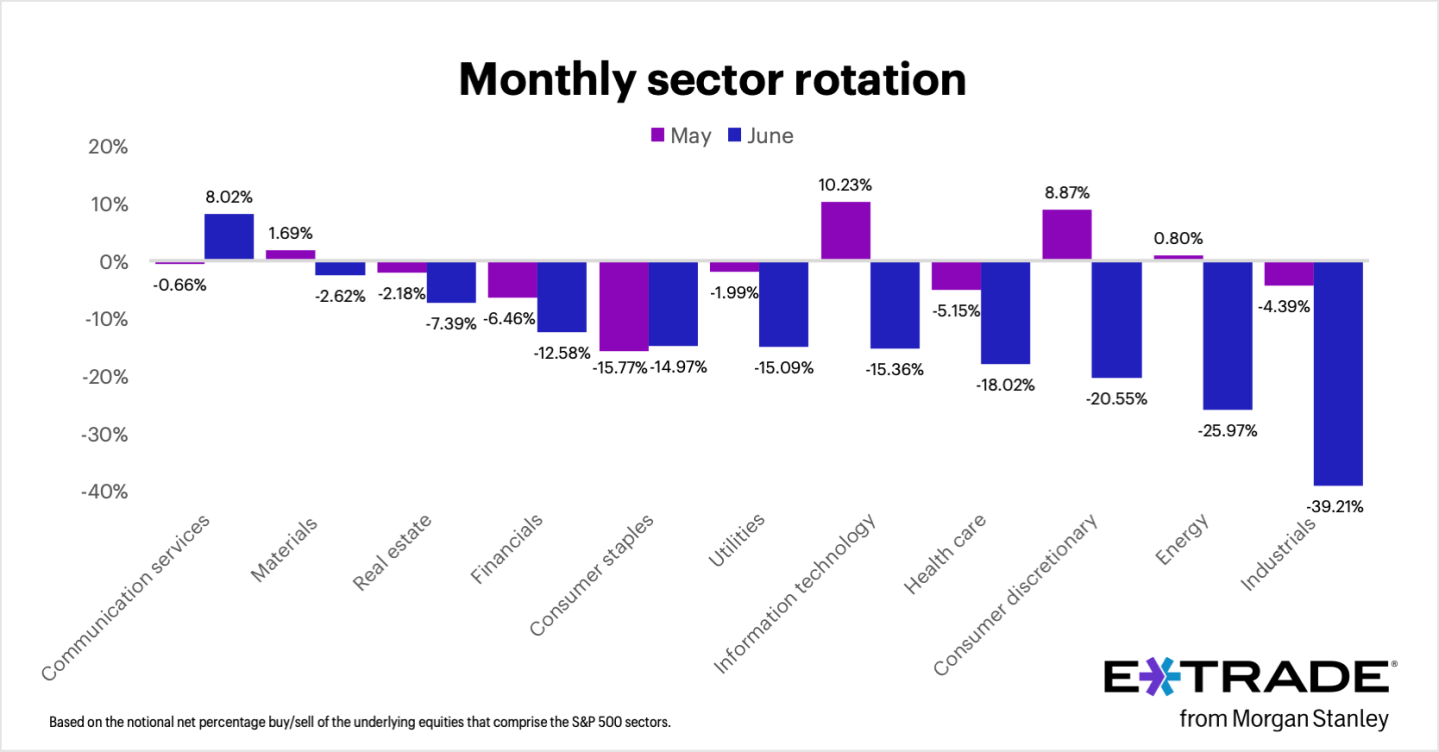 Monthly sector rotation

May June

20%
10%
0%
-10%
-20%
-30%
-40%

-0.66% 8.02%
1.69% -2.62%
-2.18% -7.39%
-6.46% -12.58%
-15.77% -14.97%
-1.99% -15.09%
10.23% -15.36%
-5.15% -18.02%
8.87% -20.55%
0.80% -25.97%
-4.39% -39.21%

Communication services
Materials
Real estate
Financials
Consumer staples
Utilities
Information technology
Health care
Consumer discretionary
Energy
Industrials

Based on the notional net percentage buy/sell of the underlying equities that comprise the S&P 500 sectors.

E*TRADE®
from Morgan Stanley